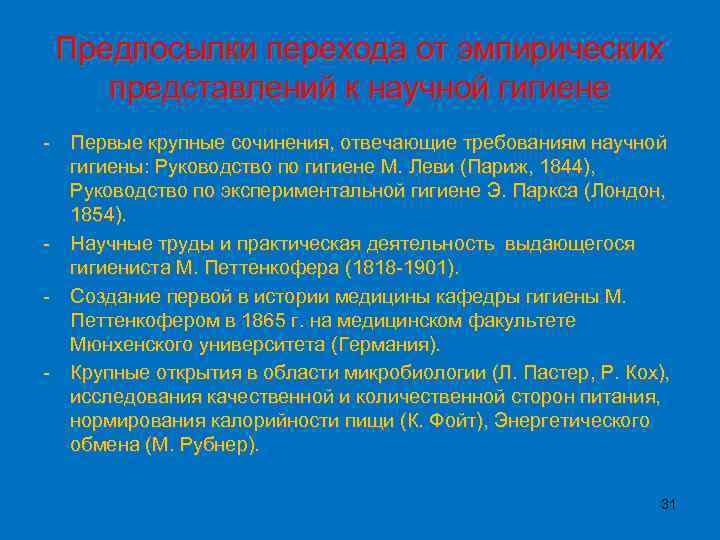 Предпосылки перехода от эмпирических представлений к научной гигиене

- Первые крупные сочинения, отвечающие требованиям научной гигиены: Руководство по гигиене М. Леви (Париж, 1844), Руководство по экспериментальной гигиене Э. Паркса (Лондон, 1854).
- Научные труды и практическая деятельность выдающегося гигиениста М. Петтенкофера (1818-1901).
- Создание первой в истории медицины кафедры гигиены М. Петтенкофером в 1865 г. на медицинском факультете Мюнхенского университета (Германия).
- Крупные открытия в области микробиологии (Л. Пастер, Р. Кох), исследования качественной и количественной сторон питания, нормирования калорийности пищи (К. Фойт), Энергетического обмена (М. Рубнер).

31